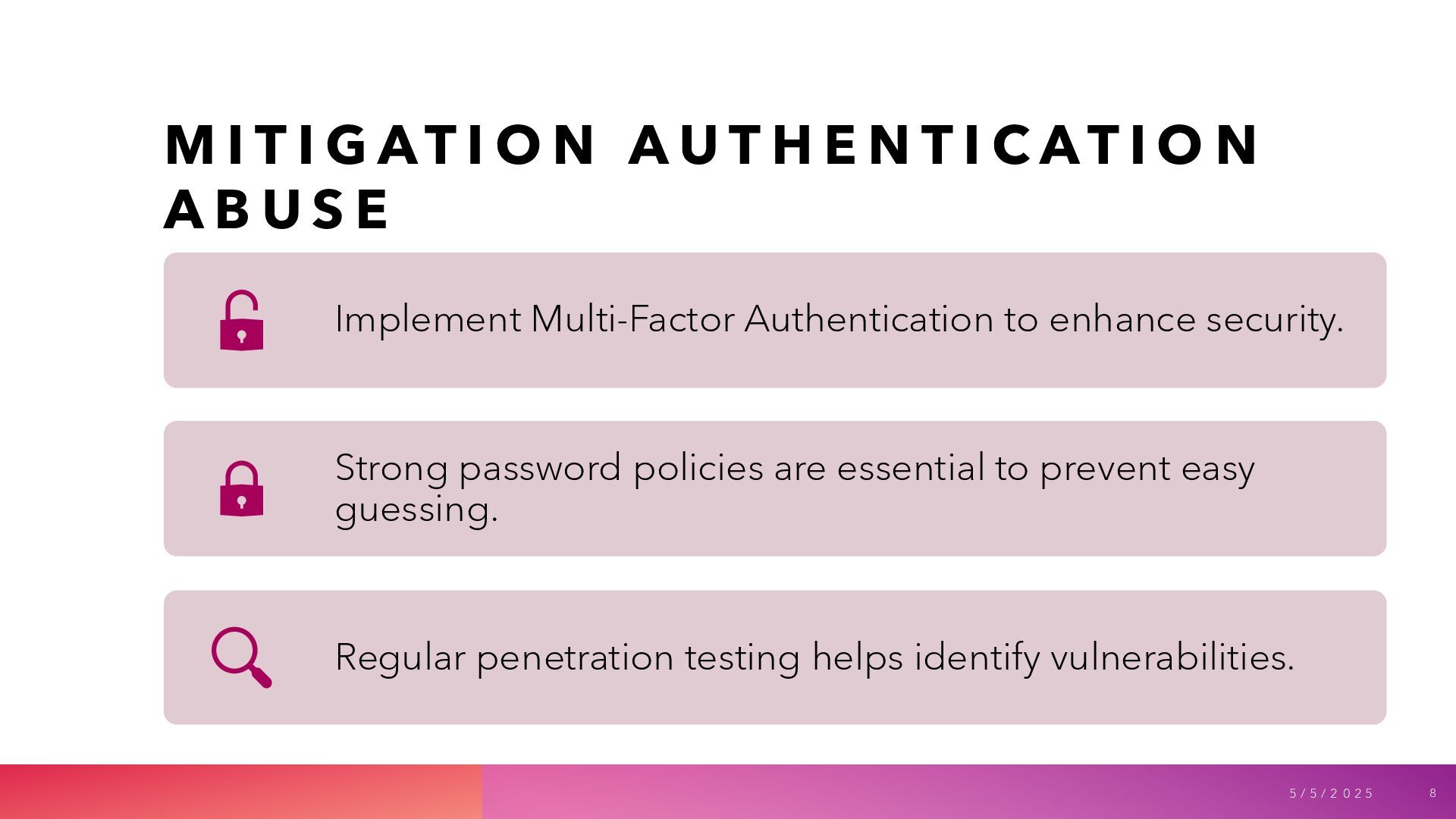 MITIGATION AUTHENTICATION ABUSE

Implement Multi-Factor Authentication to enhance security.

Strong password policies are essential to prevent easy guessing.

Regular penetration testing helps identify vulnerabilities.

5/5/2025

8